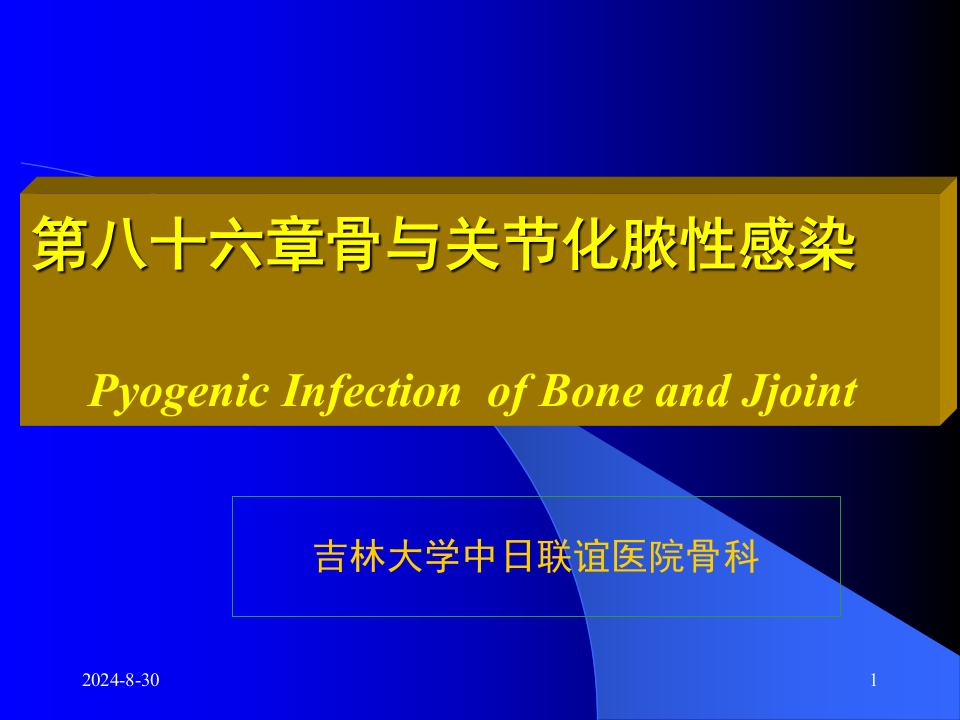 第八十六章骨与关节化脓性感染

Pyogenic Infection of Bone and Jjoint

吉林大学中日联谊医院骨科

2024-8-30

1